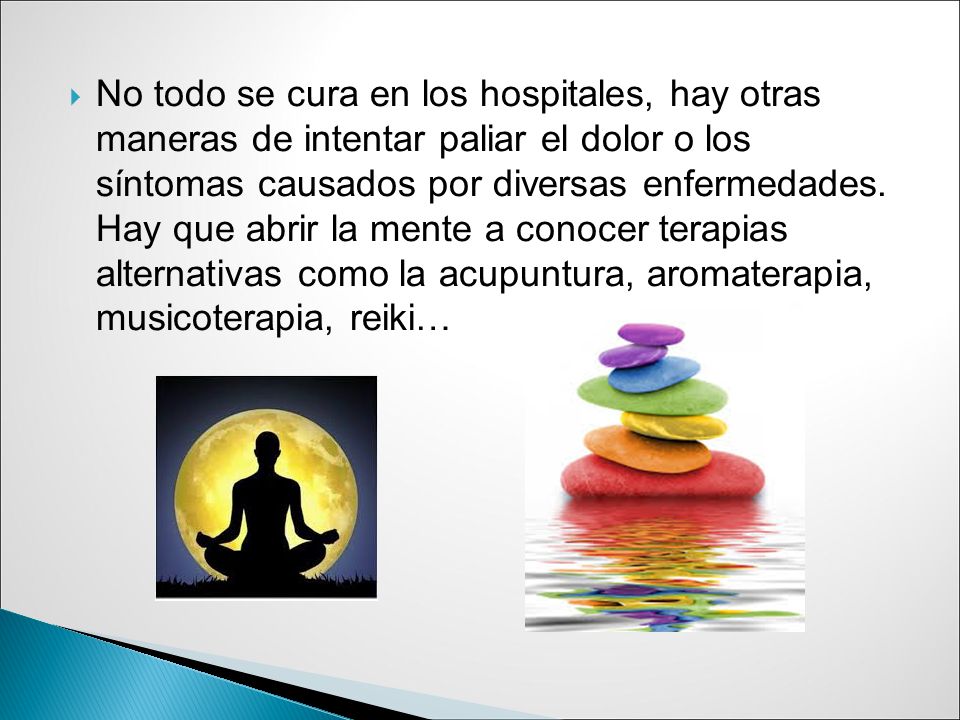 No todo se cura en los hospitales, hay otras maneras de intentar paliar el dolor o los síntomas causados por diversas enfermedades. Hay que abrir la mente a conocer terapias alternativas como la acupuntura, aromaterapia, musicoterapia, reiki…